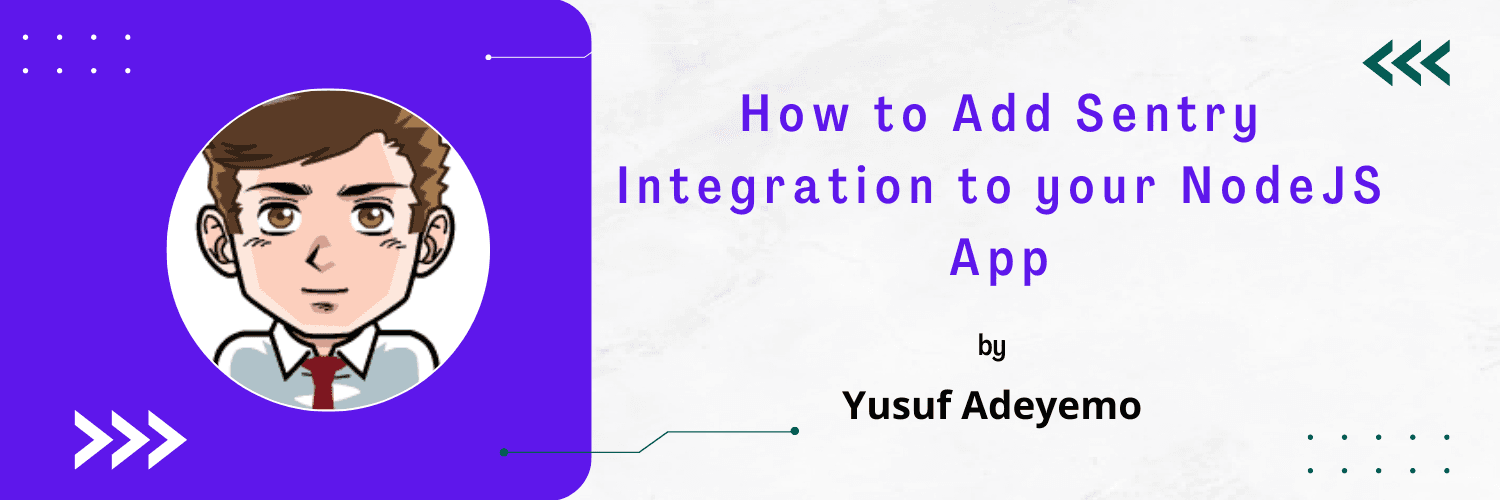 How to Add Sentry Integration to your NodeJS App

by

Yusuf Adeyemo